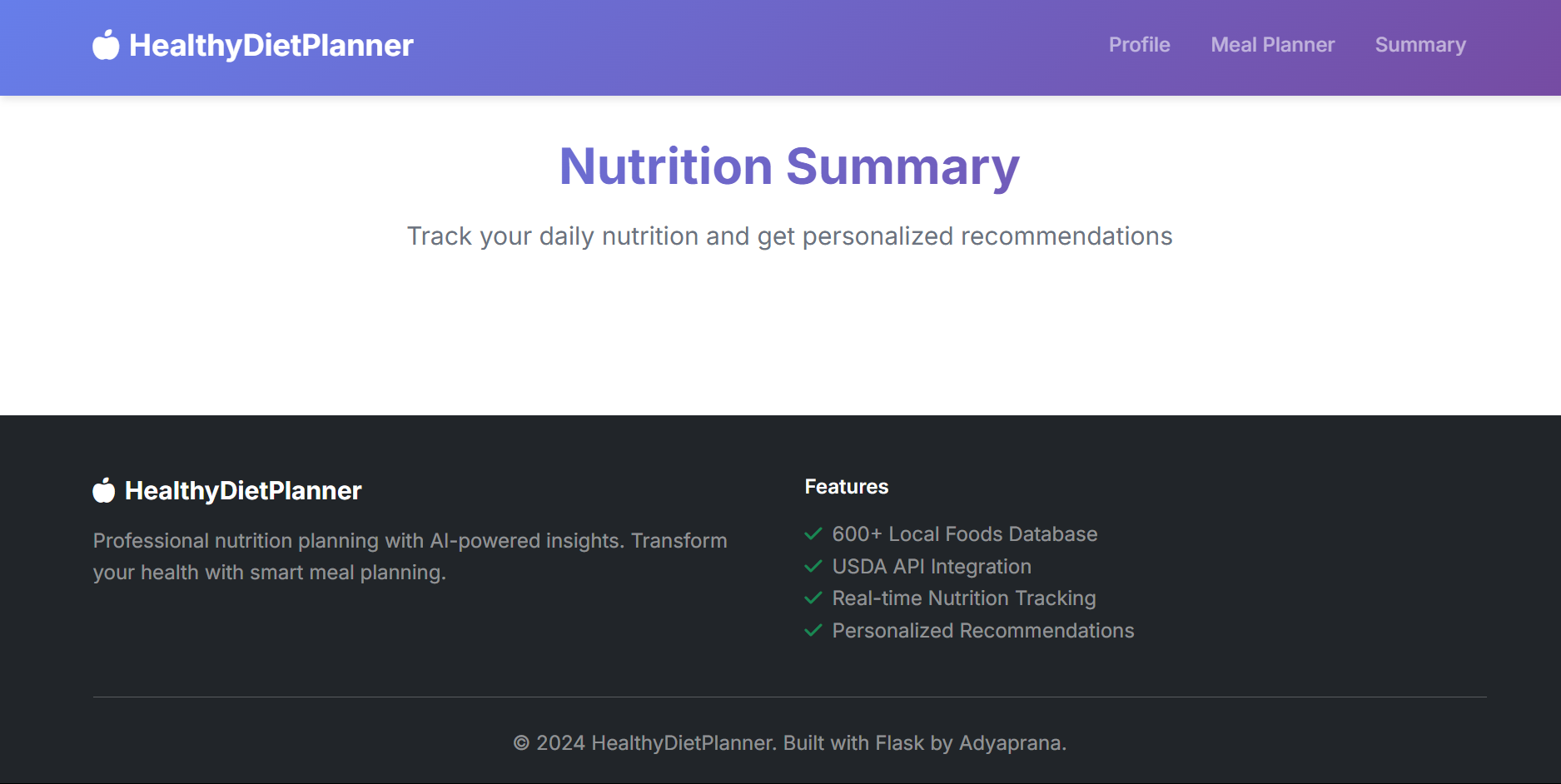 HealthyDietPlanner

Profile Meal Planner Summary

Nutrition Summary

Track your daily nutrition and get personalized recommendations

HealthyDietPlanner

Professional nutrition planning with AI-powered insights. Transform your health with smart meal planning.

Features

600+ Local Foods Database
USDA API Integration
Real-time Nutrition Tracking
Personalized Recommendations

© 2024 HealthyDietPlanner. Built with Flask by Adyaprana.